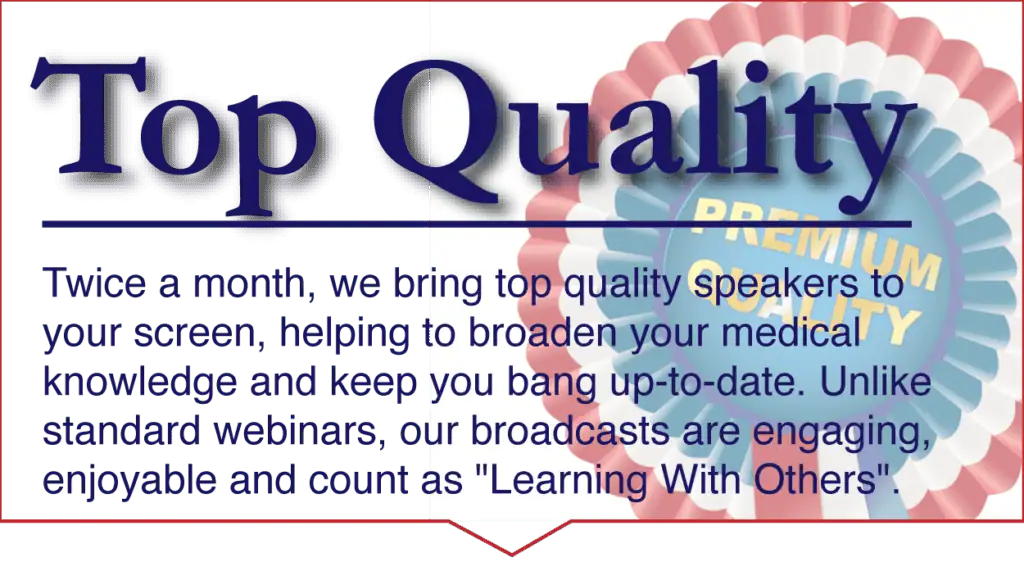 Top Quality

PREMIUM QUALITY

Twice a month, we bring top quality speakers to your screen, helping to broaden your medical knowledge and keep you bang up-to-date. Unlike standard webinars, our broadcasts are engaging, enjoyable and count as "Learning With Others".